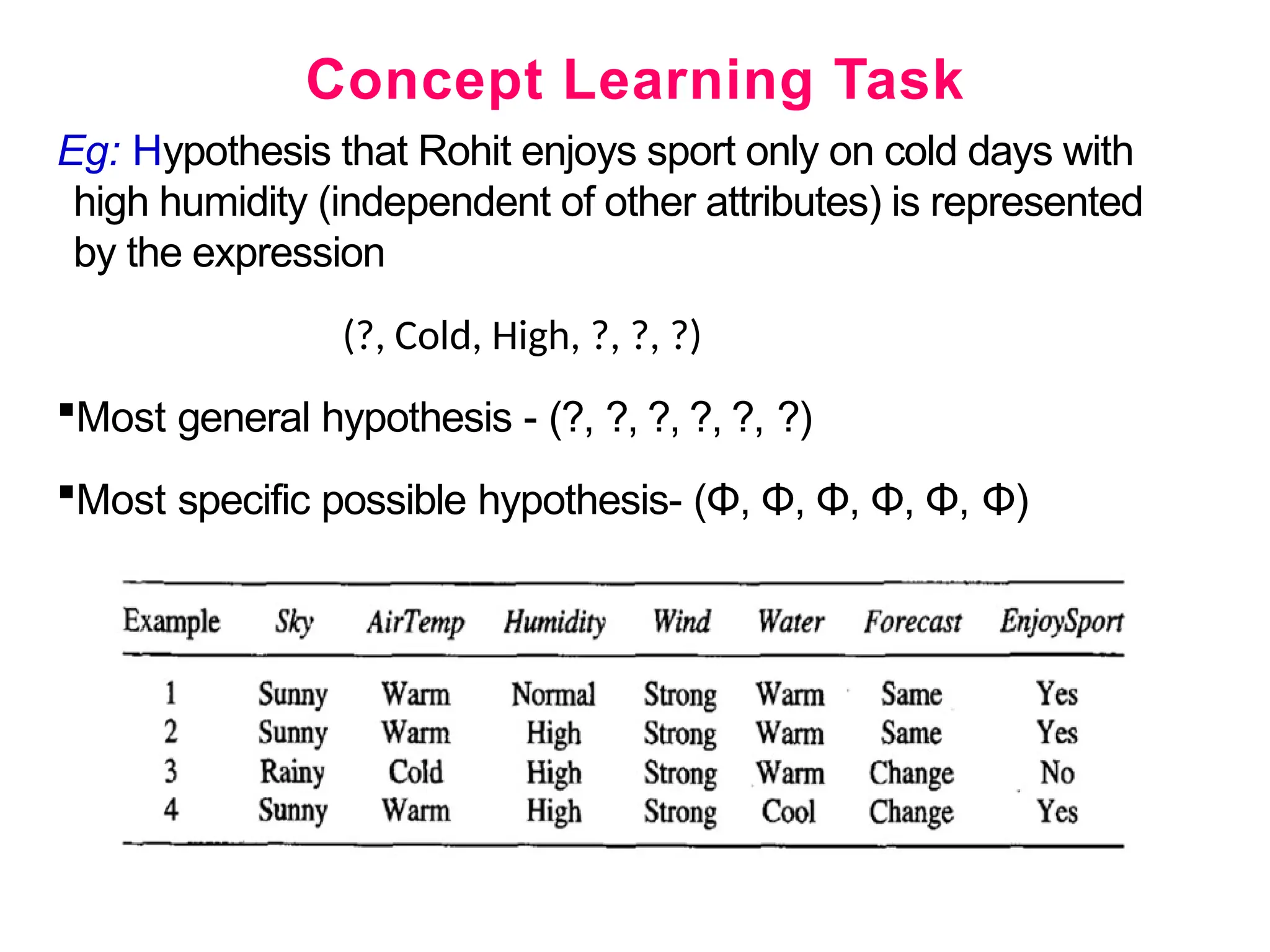 Concept Learning Task

Eg: Hypothesis that Rohit enjoys sport only on cold days with high humidity (independent of other attributes) is represented by the expression

(?, Cold, High, ?, ?, ?)

▪Most general hypothesis - (?, ?, ?, ?, ?, ?)

▪Most specific possible hypothesis- (Φ, Φ, Φ, Φ, Φ, Φ)

| Example | Sky | AirTemp | Humidity | Wind | Water | Forecast | EnjoySport |
|---|---|---|---|---|---|---|---|
| 1 | Sunny | Warm | Normal | Strong | Warm | Same | Yes |
| 2 | Sunny | Warm | High | Strong | Warm | Same | Yes |
| 3 | Rainy | Cold | High | Strong | Warm | Change | No |
| 4 | Sunny | Warm | High | Strong | Cool | Change | Yes |